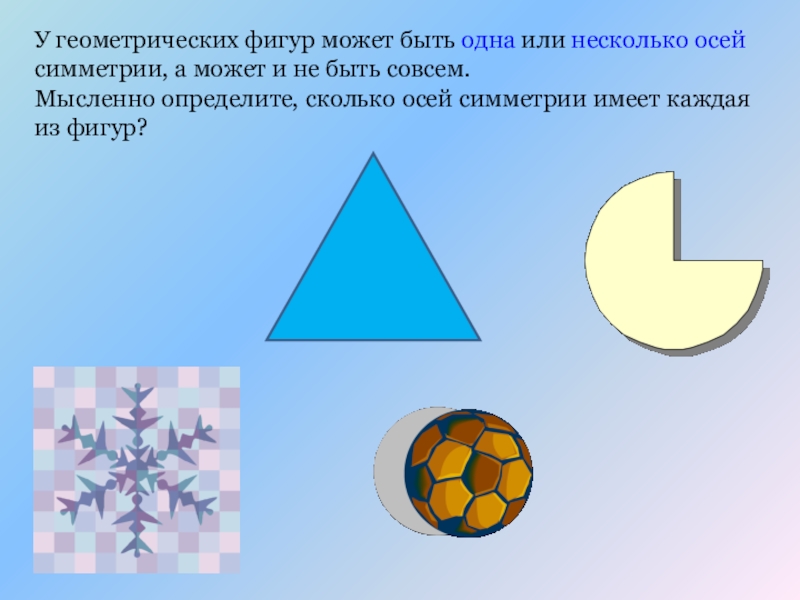 У геометрических фигур может быть одна или несколько осей симметрии, а может и не быть совсем.
Мысленно определите, сколько осей симметрии имеет каждая из фигур?